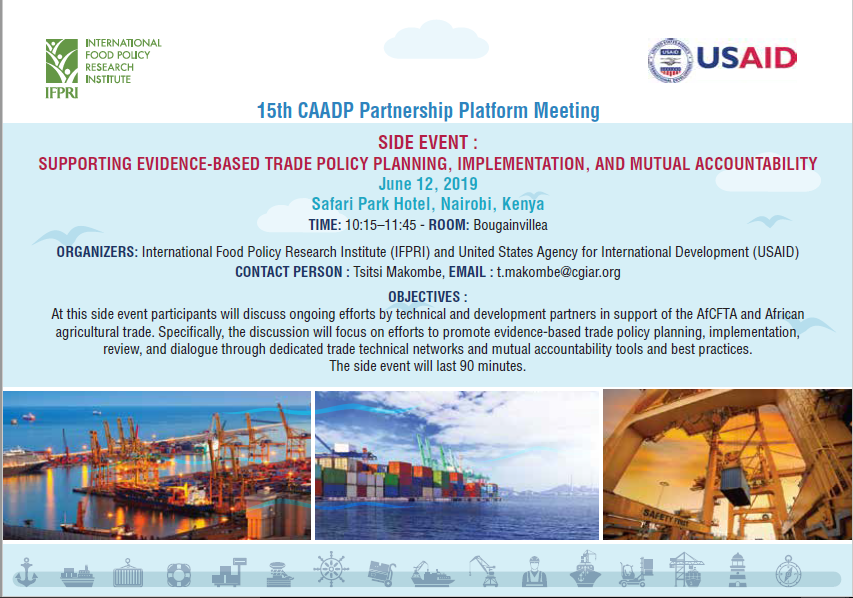 INTERNATIONAL FOOD POLICY RESEARCH INSTITUTE

IFPRI

USAID

15th CAADP Partnership Platform Meeting

SIDE EVENT :
SUPPORTING EVIDENCE-BASED TRADE POLICY PLANNING, IMPLEMENTATION, AND MUTUAL ACCOUNTABILITY

June 12, 2019

Safari Park Hotel, Nairobi, Kenya

TIME: 10:15–11:45 - ROOM: Bougainvillea

ORGANIZERS: International Food Policy Research Institute (IFPRI) and United States Agency for International Development (USAID)

CONTACT PERSON : Tsitsi Makombe, EMAIL : t.makombe@cgiar.org

OBJECTIVES :
At this side event participants will discuss ongoing efforts by technical and development partners in support of the AfCFTA and African agricultural trade. Specifically, the discussion will focus on efforts to promote evidence-based trade policy planning, implementation, review, and dialogue through dedicated trade technical networks and mutual accountability tools and best practices.
The side event will last 90 minutes.

SAFETY FIRST